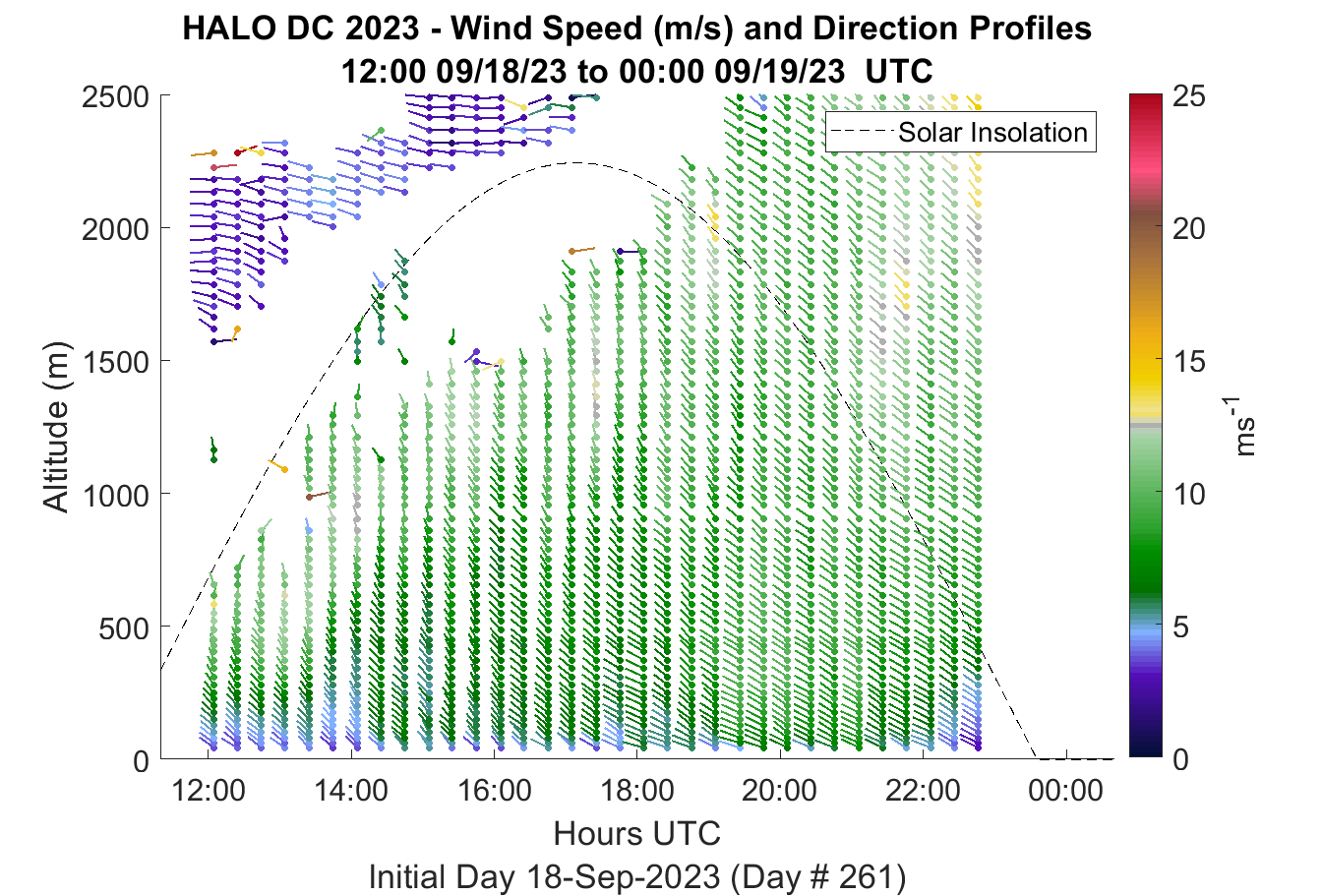 HALO DC 2023 - Wind Speed (m/s) and Direction Profiles
12:00 09/18/23 to 00:00 09/19/23 UTC

Solar Insolation

Altitude (m)

2500
2000
1500
1000
500
0

12:00
14:00
16:00
18:00
20:00
22:00
00:00

Hours UTC

Initial Day 18-Sep-2023 (Day # 261)

25
20
15
10
5
0

$ms^{-1}$